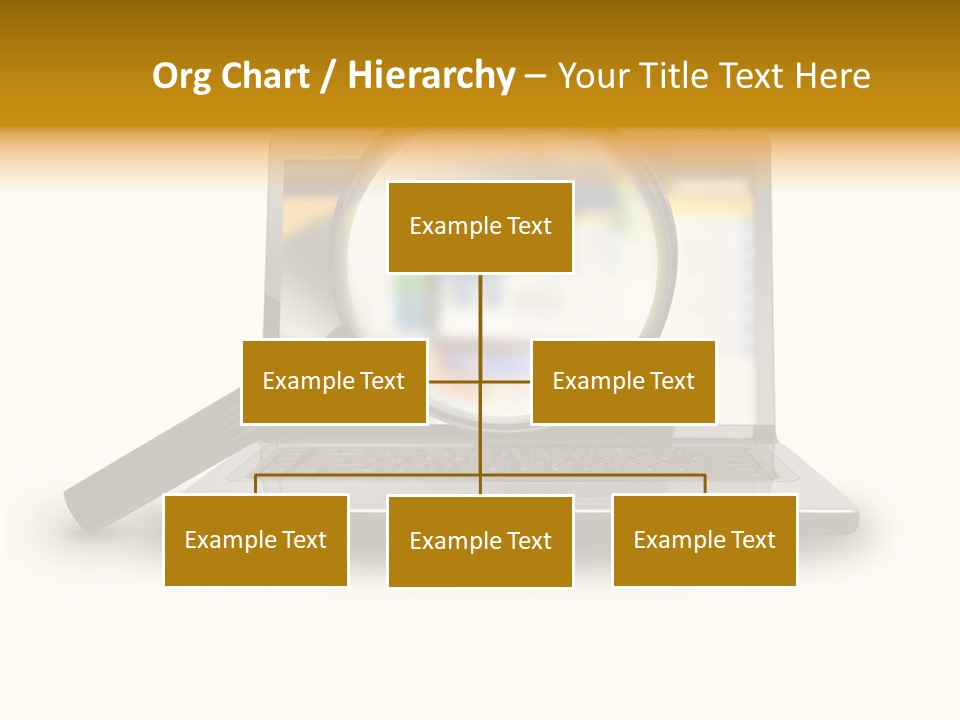 Org Chart / Hierarchy – Your Title Text Here

Example Text

Example Text

Example Text

Example Text

Example Text

Example Text